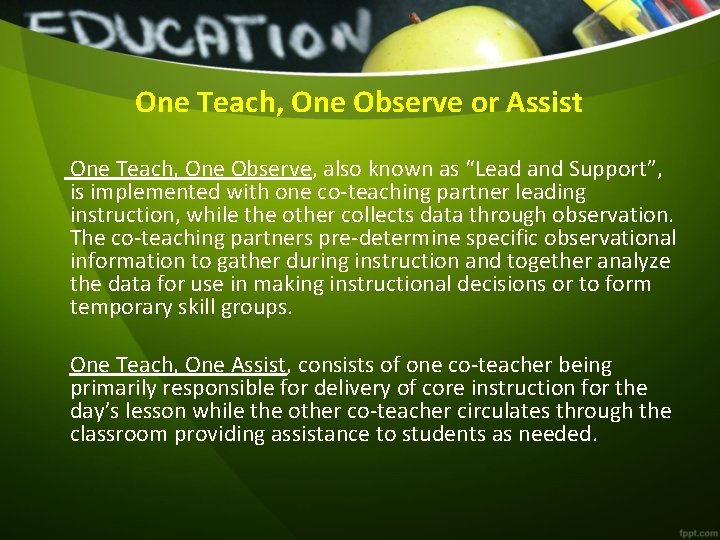 EDUCATION

One Teach, One Observe or Assist

One Teach, One Observe, also known as “Lead and Support”, is implemented with one co-teaching partner leading instruction, while the other collects data through observation. The co-teaching partners pre-determine specific observational information to gather during instruction and together analyze the data for use in making instructional decisions or to form temporary skill groups.

One Teach, One Assist, consists of one co-teacher being primarily responsible for delivery of core instruction for the day’s lesson while the other co-teacher circulates through the classroom providing assistance to students as needed.

fppt.com